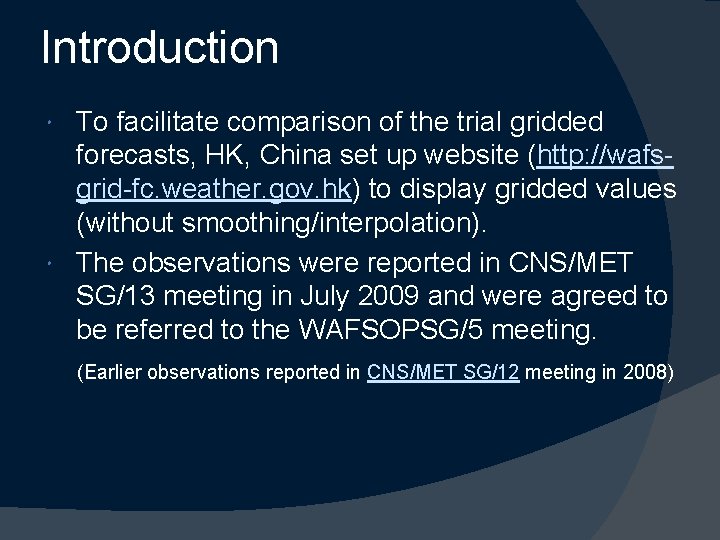 Introduction

• To facilitate comparison of the trial gridded forecasts, HK, China set up website (http://wafs-grid-fc.weather.gov.hk) to display gridded values (without smoothing/interpolation).

• The observations were reported in CNS/MET SG/13 meeting in July 2009 and were agreed to be referred to the WAFSOPSG/5 meeting.

(Earlier observations reported in CNS/MET SG/12 meeting in 2008)